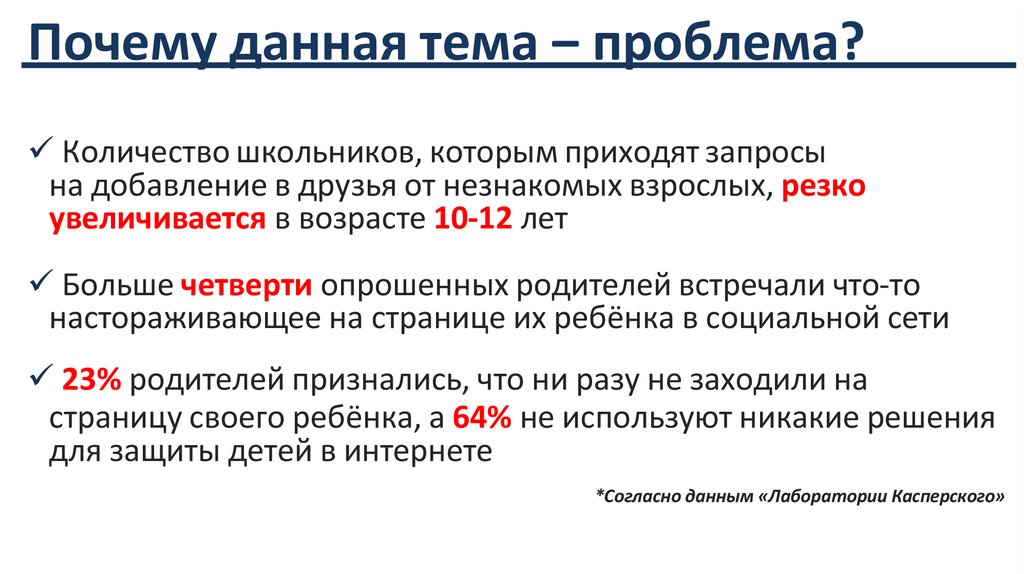 Почему данная тема – проблема?

✓ Количество школьников, которым приходят запросы на добавление в друзья от незнакомых взрослых, резко увеличивается в возрасте 10-12 лет

✓ Больше четверти опрошенных родителей встречали что-то настораживающее на странице их ребёнка в социальной сети

✓ 23% родителей признались, что ни разу не заходили на страницу своего ребёнка, а 64% не используют никакие решения для защиты детей в интернете

*Согласно данным «Лаборатории Касперского»